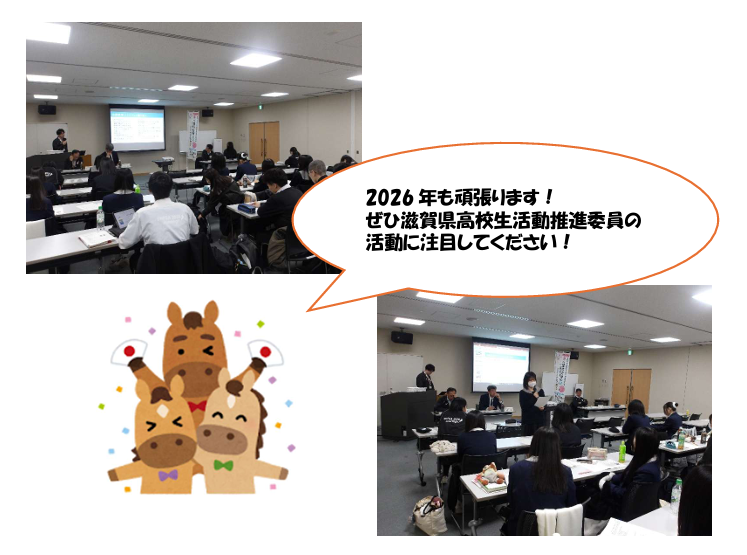 2026 年も頑張ります！
ぜひ滋賀県高校生活動推進委員の
活動に注目してください！